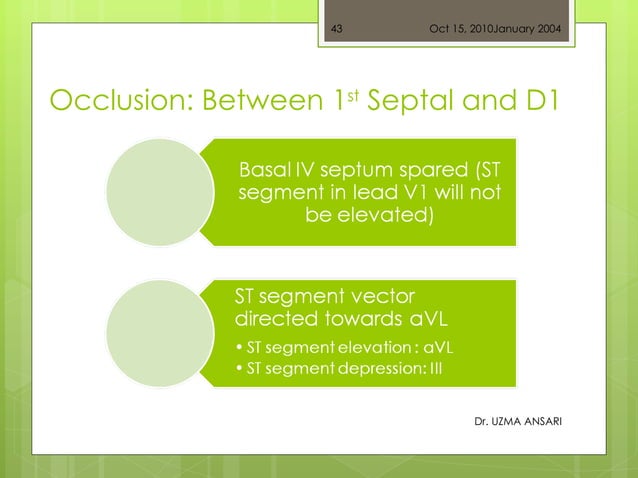 43 Oct 15, 2010January 2004

Occlusion: Between 1$^{st}$ Septal and D1

Basal IV septum spared (ST segment in lead V1 will not be elevated)

ST segment vector directed towards aVL

• ST segment elevation : aVL
• ST segment depression: III

Dr. UZMA ANSARI